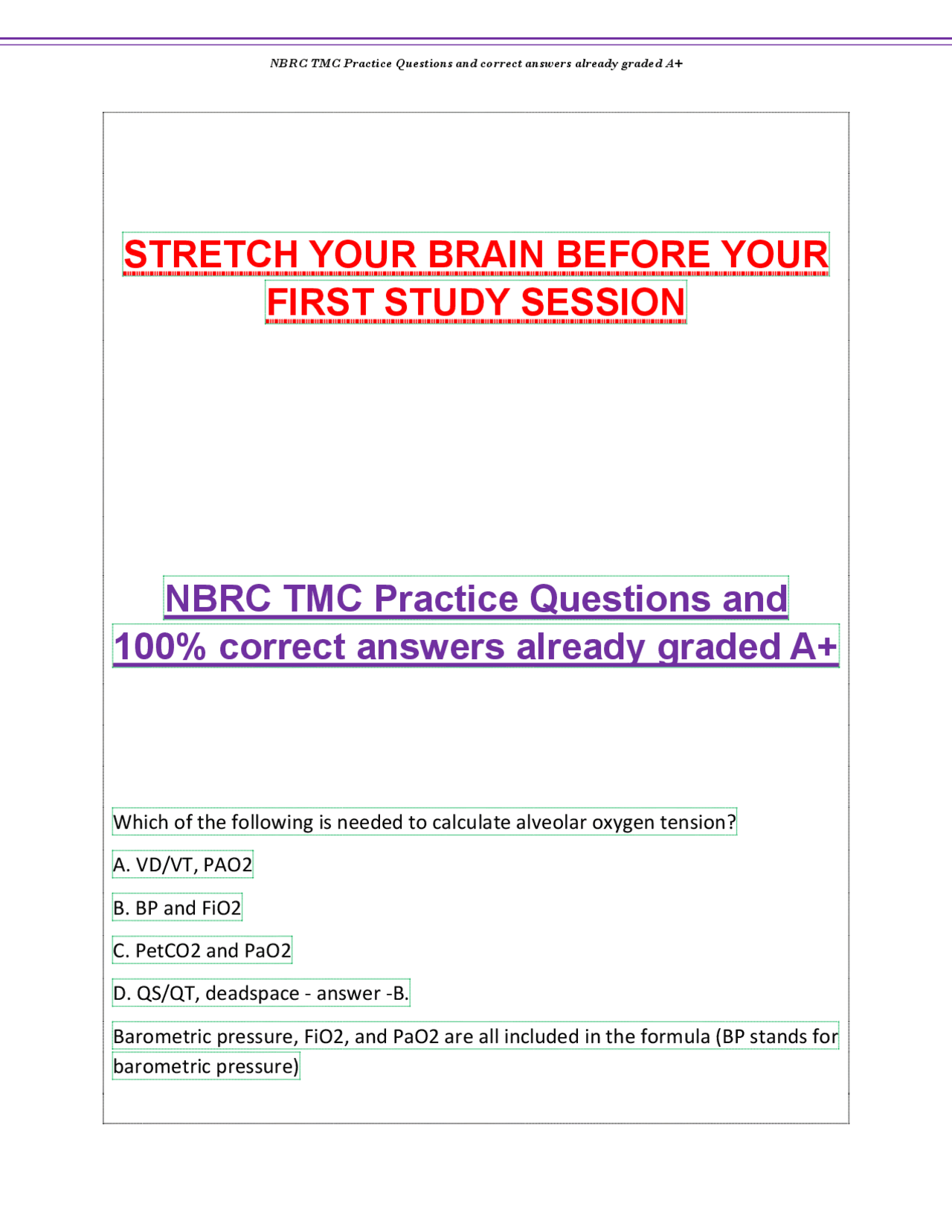 NBRC TMC Practice Questions and correct answers already graded A+

STRETCH YOUR BRAIN BEFORE YOUR FIRST STUDY SESSION

NBRC TMC Practice Questions and 100% correct answers already graded A+

Which of the following is needed to calculate alveolar oxygen tension?

A. VD/VT, PAO2

B. BP and FiO2

C. PetCO2 and PaO2

D. QS/QT, deadspace - answer -B.

Barometric pressure, FiO2, and PaO2 are all included in the formula (BP stands for barometric pressure)